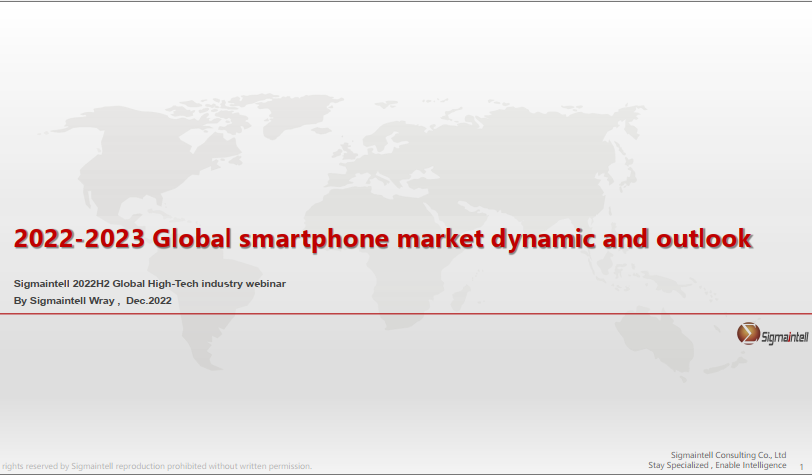 2022-2023 Global smartphone market dynamic and outlook

Sigmaintell 2022H2 Global High-Tech industry webinar
By Sigmaintell Wray , Dec.2022

Sigmaintell

rights reserved by Sigmaintell reproduction prohibited without written permission.

Sigmaintell Consulting Co., Ltd
Stay Specialized , Enable Intelligence

1